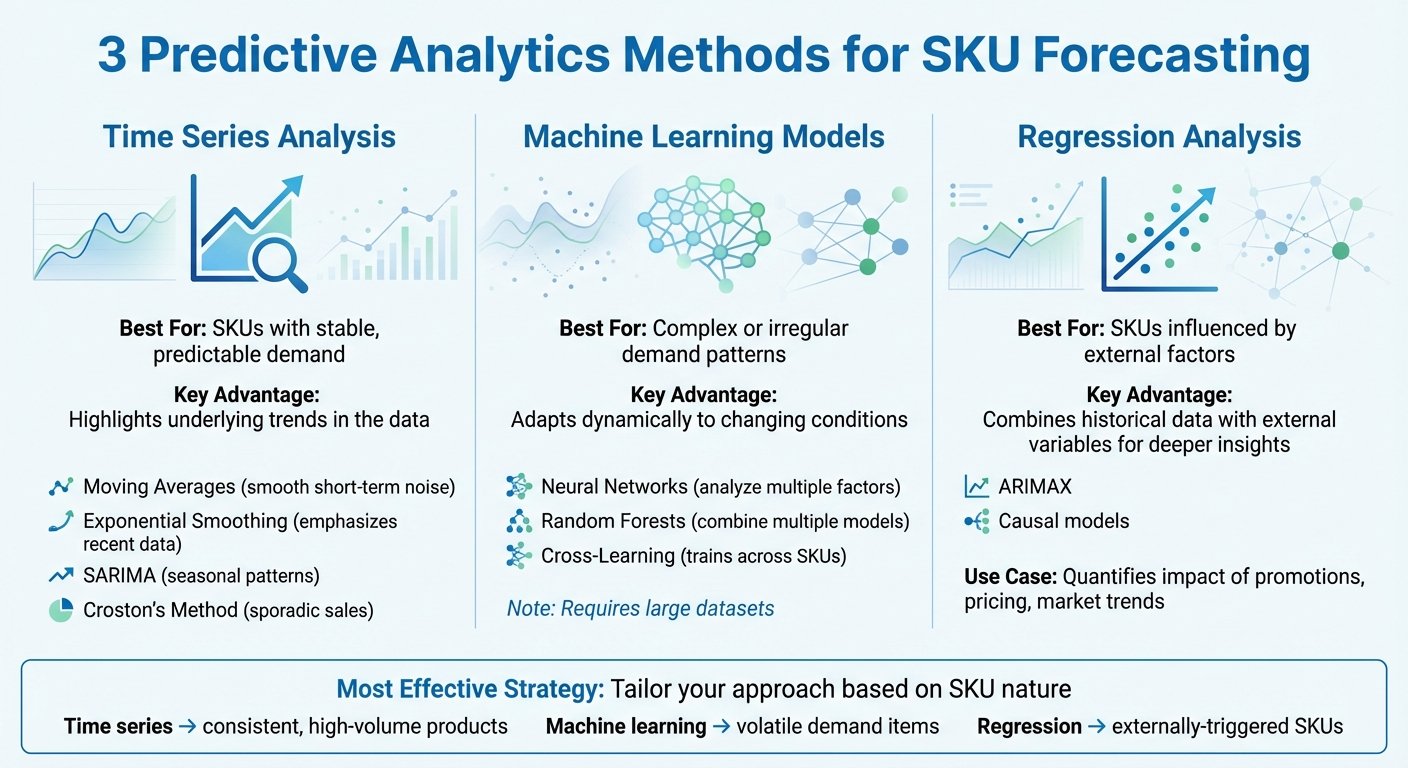 3 Predictive Analytics Methods for SKU Forecasting

Time Series Analysis

Best For: SKUs with stable, predictable demand

Key Advantage:
Highlights underlying trends in the data

Moving Averages (smooth short-term noise)
Exponential Smoothing (emphasizes recent data)
SARIMA (seasonal patterns)
Croston's Method (sporadic sales)

Machine Learning Models

Best For: Complex or irregular demand patterns

Key Advantage:
Adapts dynamically to changing conditions

Neural Networks (analyze multiple factors)
Random Forests (combine multiple models)
Cross-Learning (trains across SKUs)

Note: Requires large datasets

Regression Analysis

Best For: SKUs influenced by external factors

Key Advantage:
Combines historical data with external variables for deeper insights

ARIMAX
Causal models

Use Case: Quantifies impact of promotions, pricing, market trends

Most Effective Strategy: Tailor your approach based on SKU nature
Time series → consistent, high-volume products   Machine learning → volatile demand items   Regression → externally-triggered SKUs